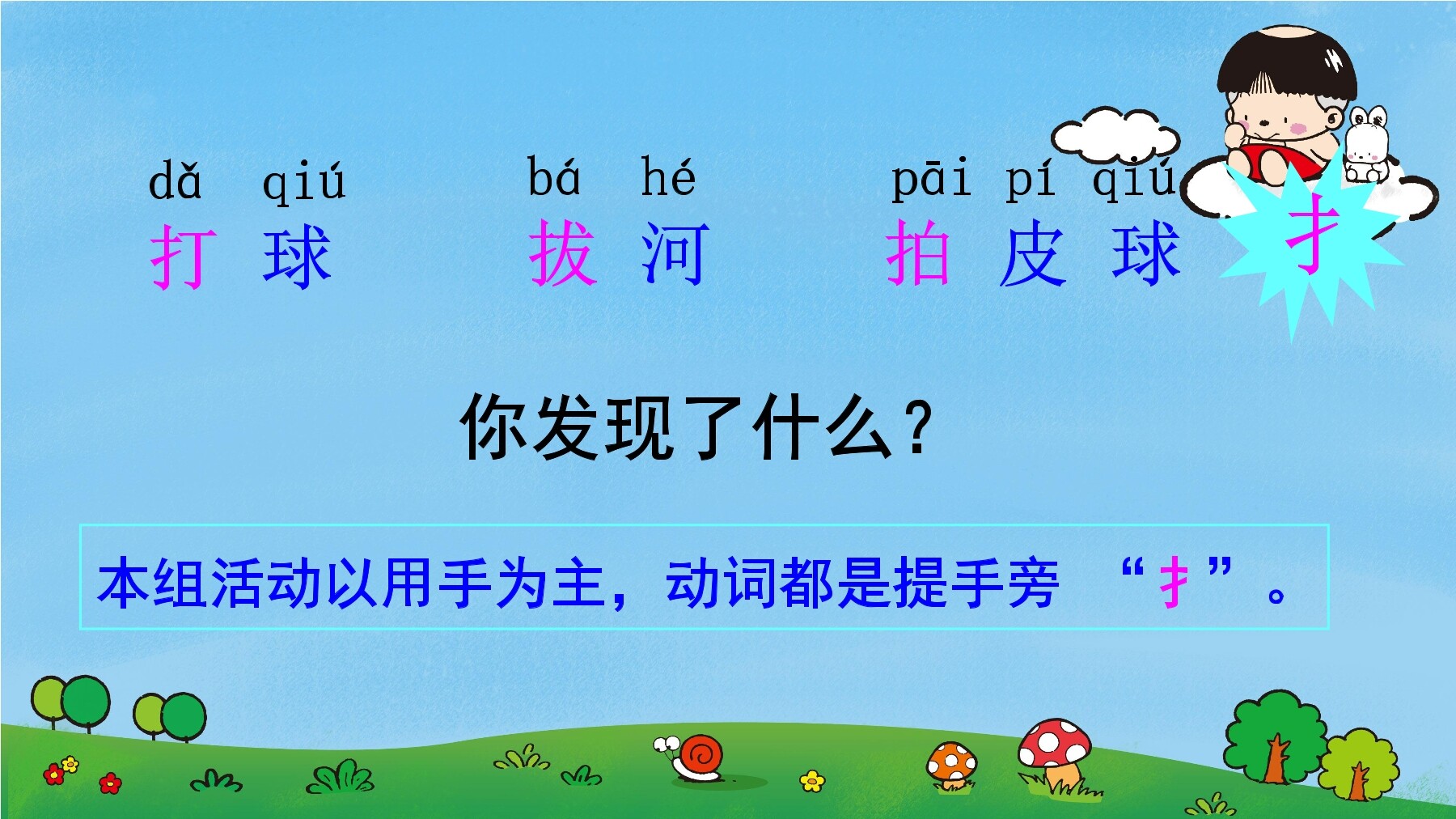 dǎ qiú
打 球

bá hé
拔 河

pāi pí qiú
拍 皮 球

扌

你发现了什么？

本组活动以用手为主，动词都是提手旁 “扌”。